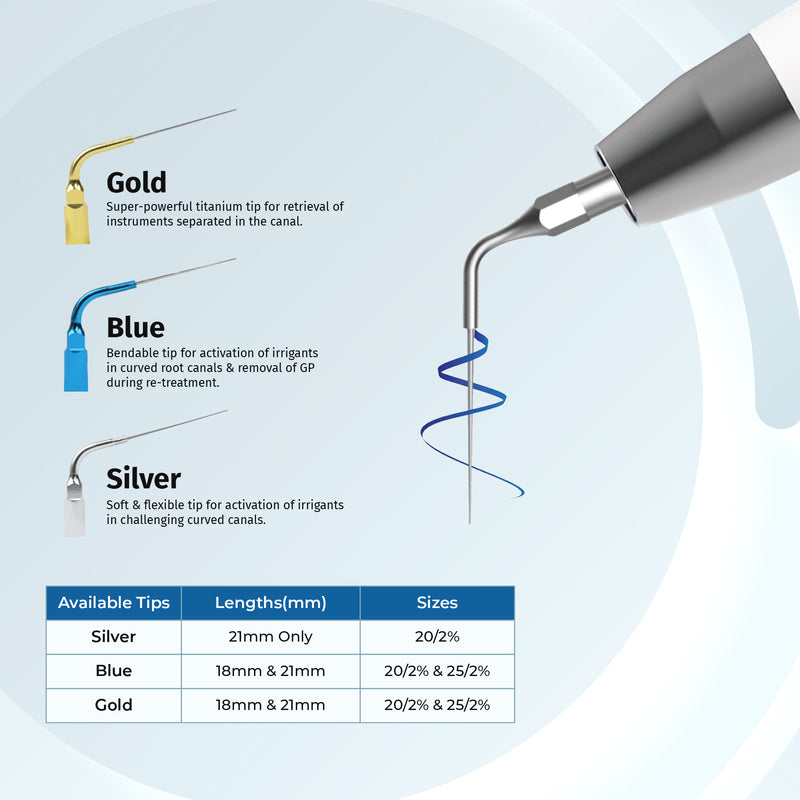 Gold
Super-powerful titanium tip for retrieval of instruments separated in the canal.

Blue
Bendable tip for activation of irrigants in curved root canals & removal of GP during re-treatment.

Silver
Soft & flexible tip for activation of irrigants in challenging curved canals.

| Available Tips | Lengths(mm) | Sizes |
|---|---|---|
| Silver | 21mm Only | 20/2% |
| Blue | 18mm & 21mm | 20/2% & 25/2% |
| Gold | 18mm & 21mm | 20/2% & 25/2% |